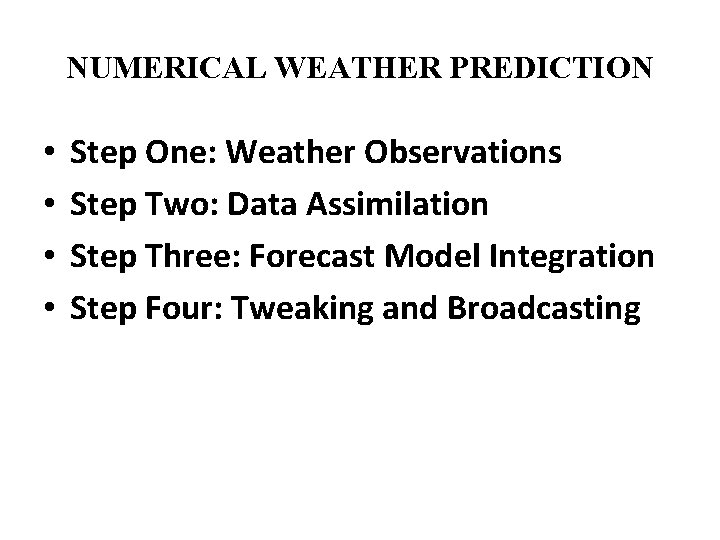 NUMERICAL WEATHER PREDICTION

• Step One: Weather Observations
• Step Two: Data Assimilation
• Step Three: Forecast Model Integration
• Step Four: Tweaking and Broadcasting